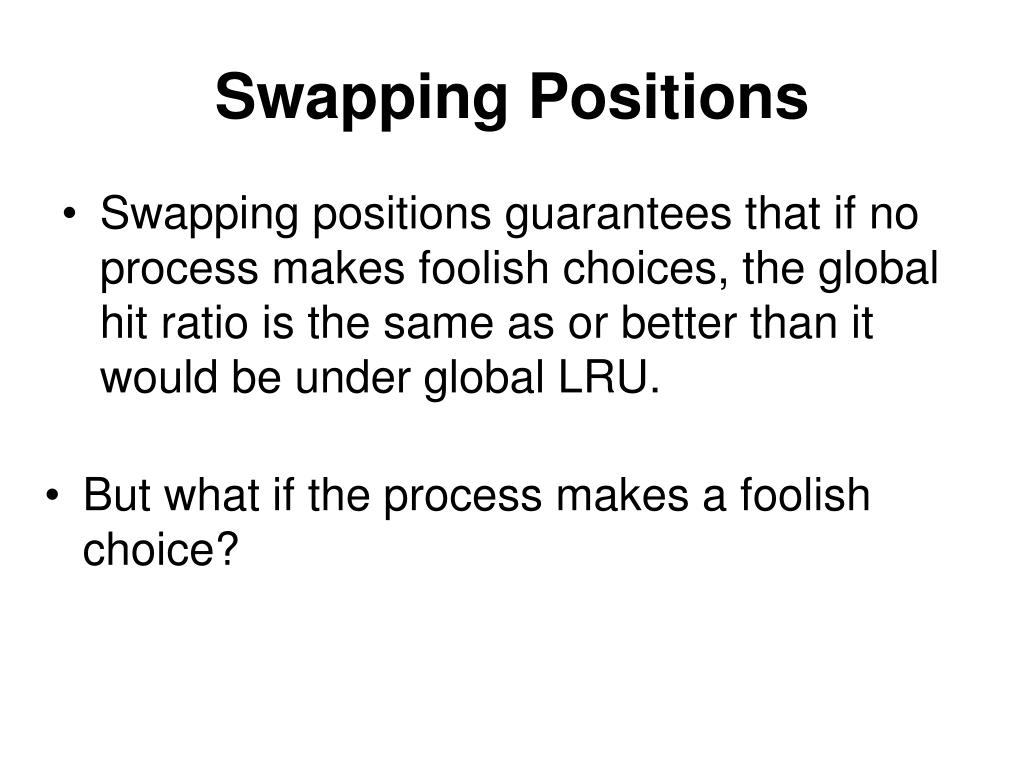 Swapping Positions

• Swapping positions guarantees that if no process makes foolish choices, the global hit ratio is the same as or better than it would be under global LRU.

• But what if the process makes a foolish choice?